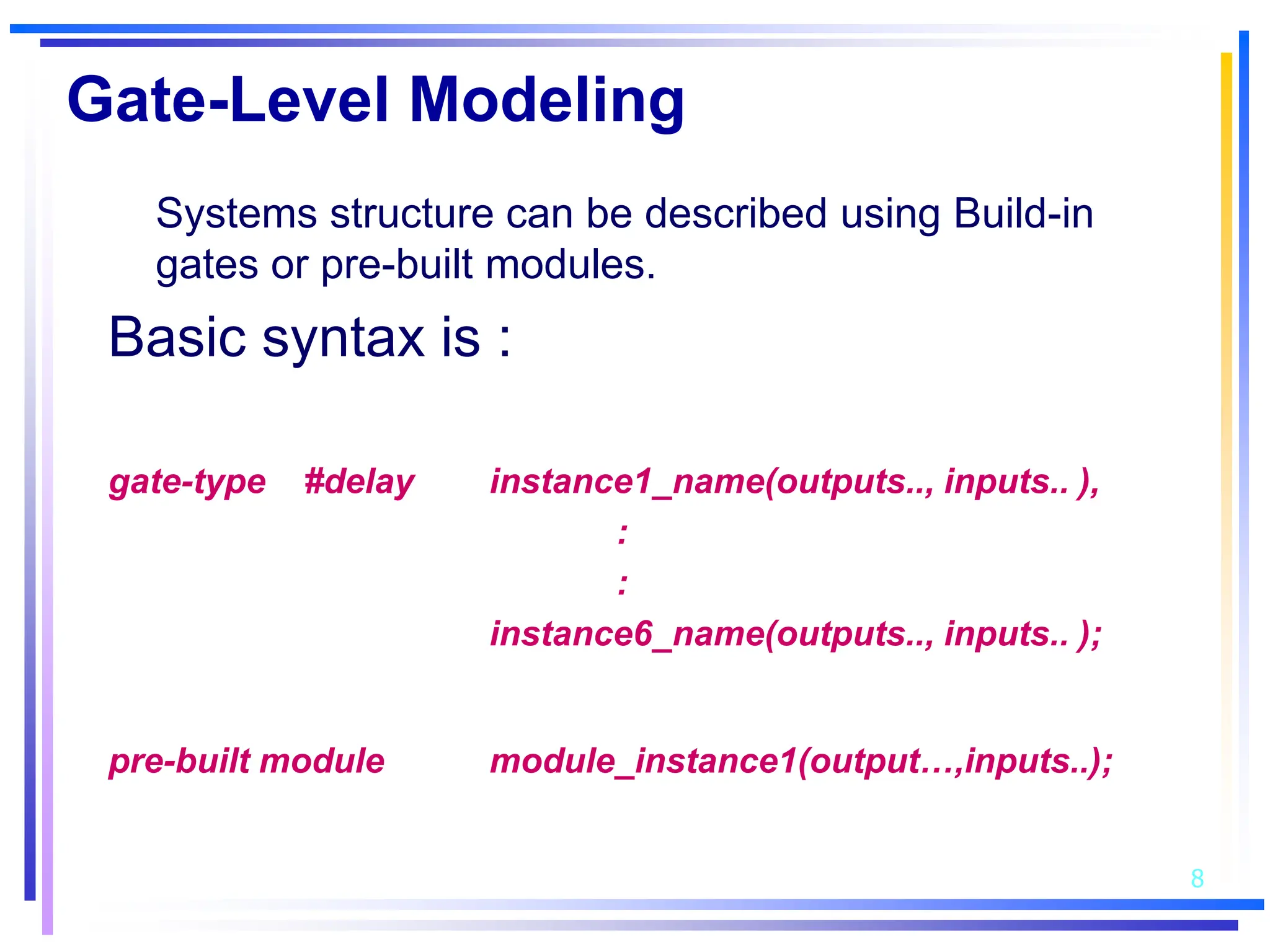 Gate-Level Modeling

Systems structure can be described using Build-in gates or pre-built modules.

Basic syntax is :

gate-type #delay instance1_name(outputs.., inputs.. ),
:
:
instance6_name(outputs.., inputs.. );

pre-built module module_instance1(output…,inputs..);

8